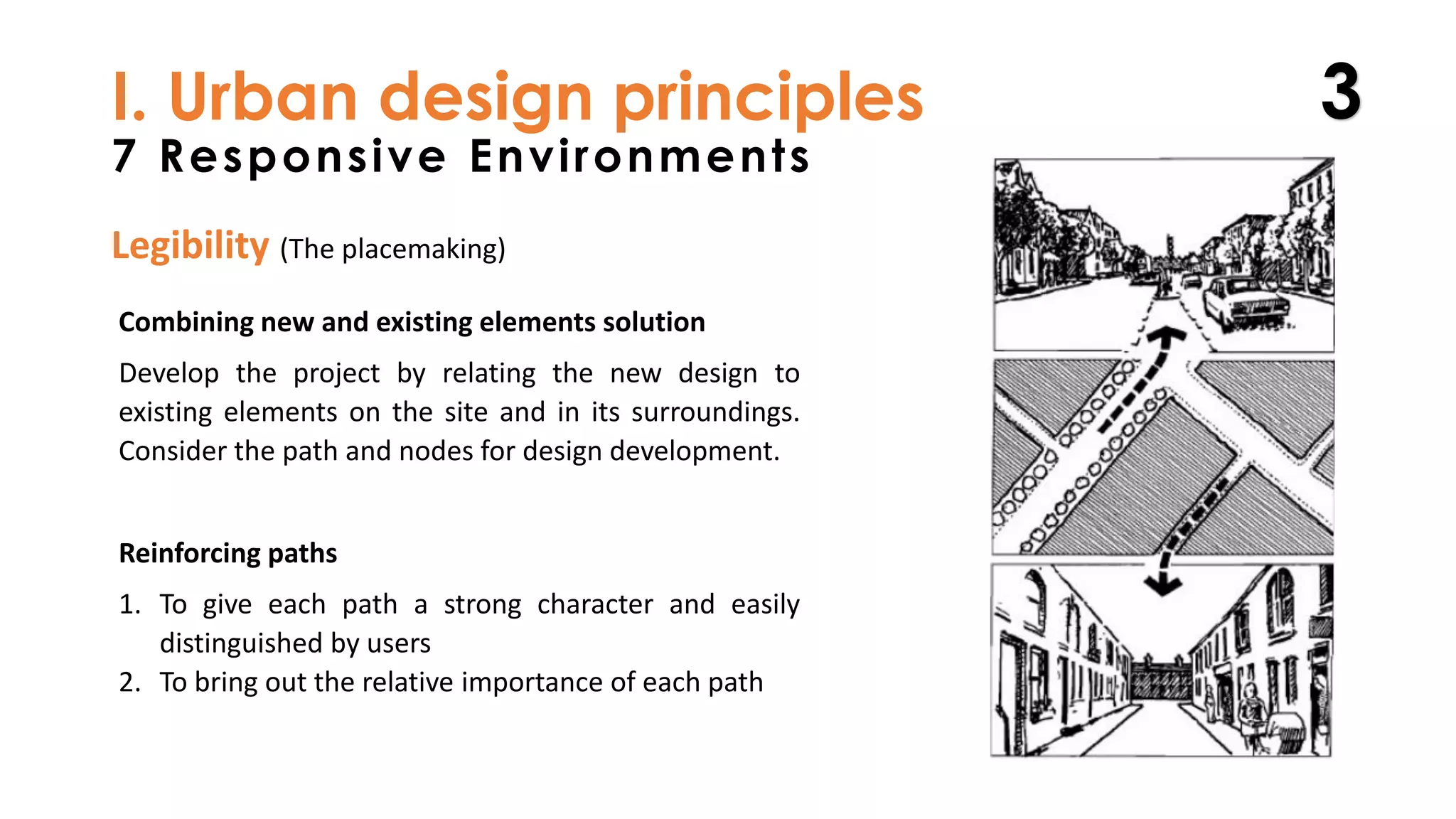 I. Urban design principles

3

7 Responsive Environments

Legibility (The placemaking)

Combining new and existing elements solution

Develop the project by relating the new design to existing elements on the site and in its surroundings. Consider the path and nodes for design development.

Reinforcing paths

1. To give each path a strong character and easily distinguished by users
2. To bring out the relative importance of each path